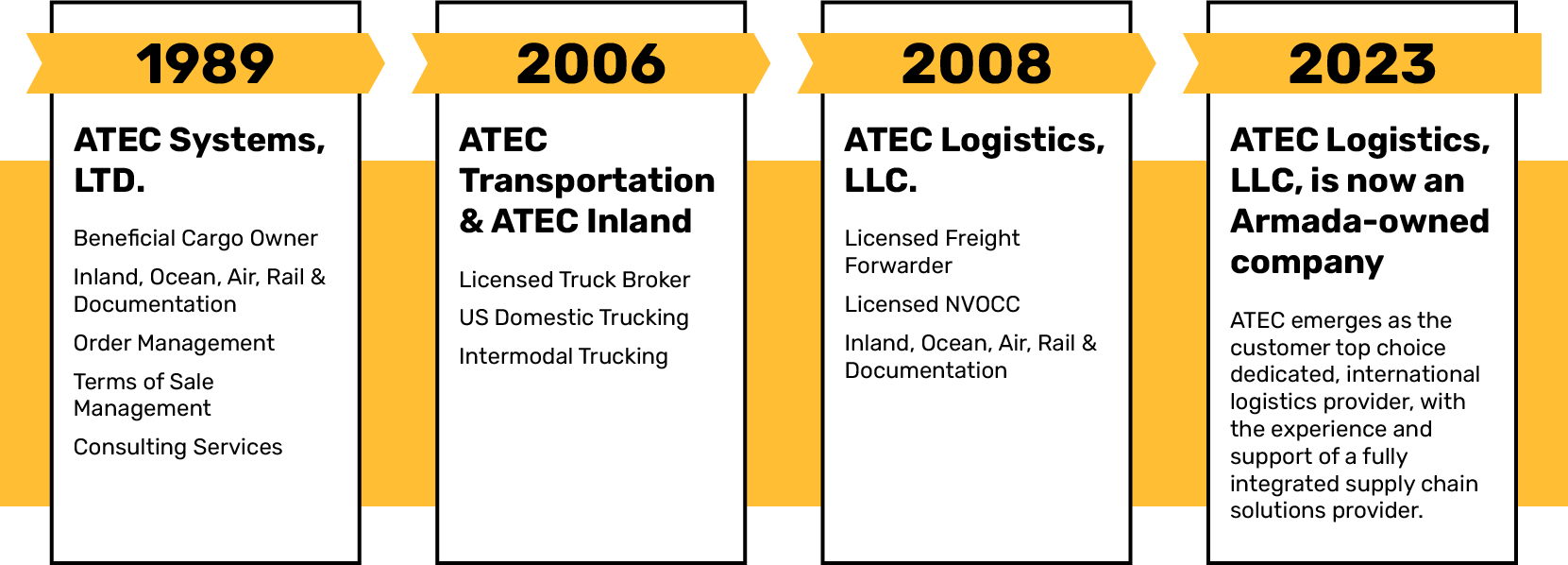 1989

ATEC Systems, LTD.

Beneficial Cargo Owner

Inland, Ocean, Air, Rail & Documentation

Order Management

Terms of Sale Management

Consulting Services

2006

ATEC Transportation & ATEC Inland

Licensed Truck Broker

US Domestic Trucking

Intermodal Trucking

2008

ATEC Logistics, LLC.

Licensed Freight Forwarder

Licensed NVOCC

Inland, Ocean, Air, Rail & Documentation

2023

ATEC Logistics, LLC, is now an Armada-owned company

ATEC emerges as the customer top choice dedicated, international logistics provider, with the experience and support of a fully integrated supply chain solutions provider.